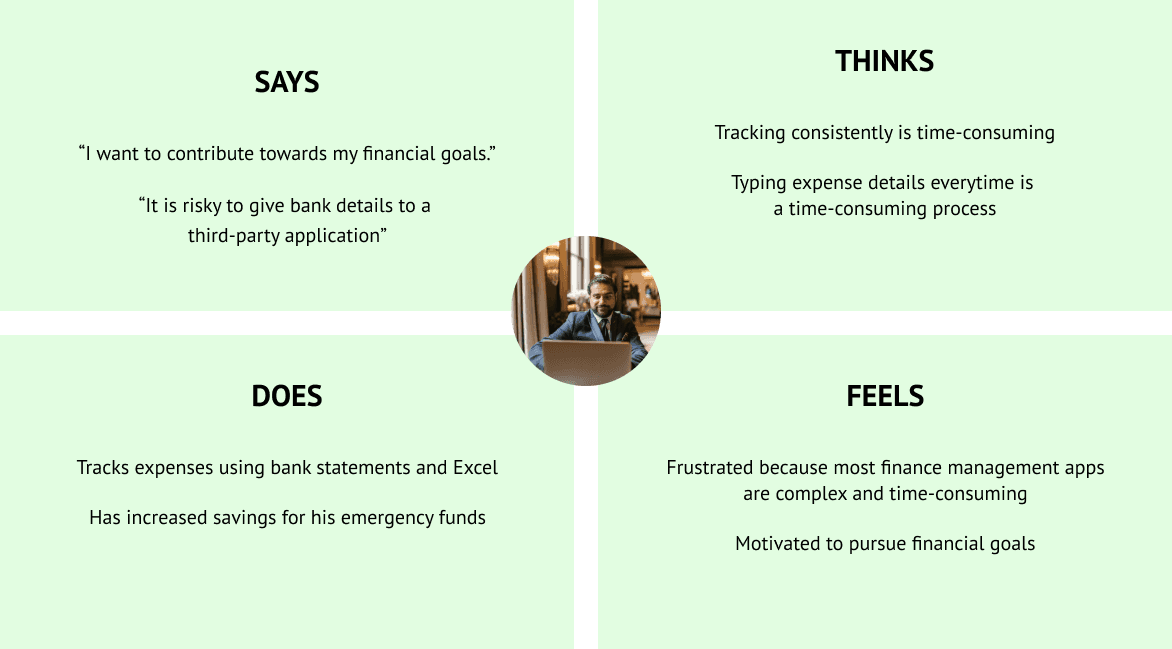 SAYS

“I want to contribute towards my financial goals.”

“It is risky to give bank details to a third-party application”

THINKS

Tracking consistently is time-consuming

Typing expense details everytime is a time-consuming process

DOES

Tracks expenses using bank statements and Excel

Has increased savings for his emergency funds

FEELS

Frustrated because most finance management apps are complex and time-consuming

Motivated to pursue financial goals